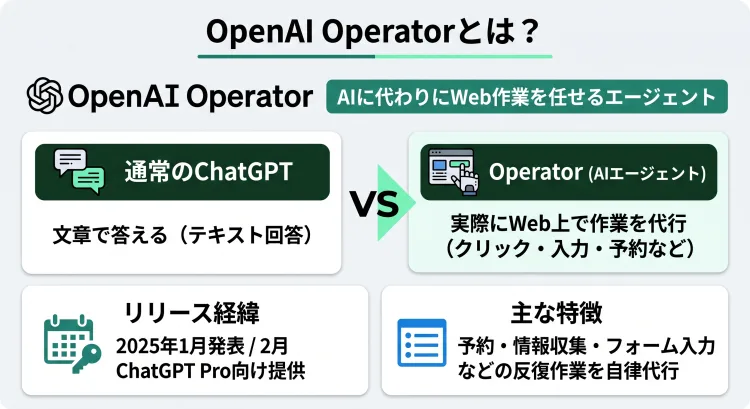 OpenAI Operatorとは？

OpenAI Operator

AIに代わりにWeb作業を任せるエージェント

通常のChatGPT

文章で答える（テキスト回答）

VS

Operator (AIエージェント)

実際にWeb上で作業を代行（クリック・入力・予約など）

リリース経緯

2025年1月発表 / 2月 ChatGPT Pro向け提供

主な特徴

予約・情報収集・フォーム入力などの反復作業を自律代行